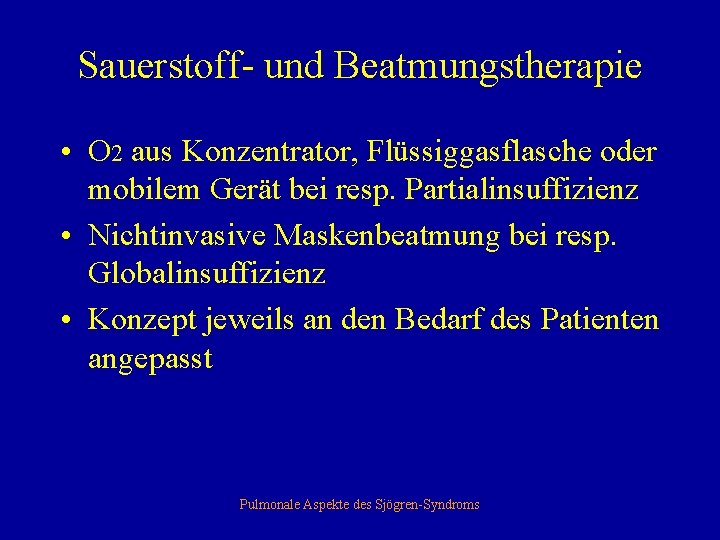 Sauerstoff- und Beatmungstherapie

• $O_2$ aus Konzentrator, Flüssiggasflasche oder mobilem Gerät bei resp. Partialinsuffizienz
• Nichtinvasive Maskenbeatmung bei resp. Globalinsuffizienz
• Konzept jeweils an den Bedarf des Patienten angepasst

Pulmonale Aspekte des Sjögren-Syndroms